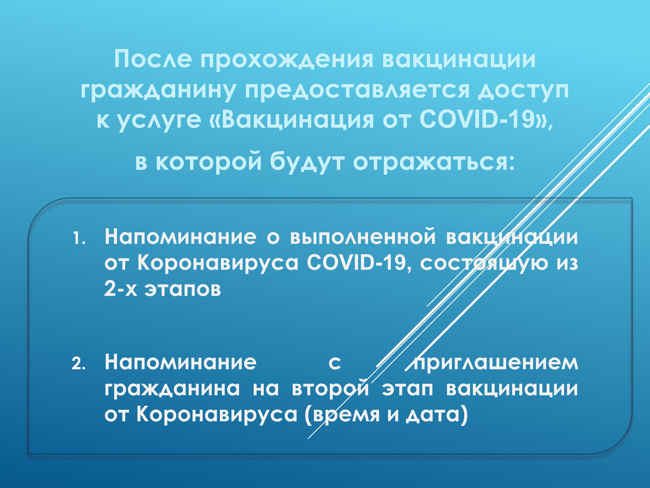 После прохождения вакцинации гражданину предоставляется доступ к услуге «Вакцинация от COVID-19»,

в которой будут отражаться:

1. Напоминание о выполненной вакцинации от Коронавируса COVID-19, состоящую из 2-х этапов

2. Напоминание с приглашением гражданина на второй этап вакцинации от Коронавируса (время и дата)